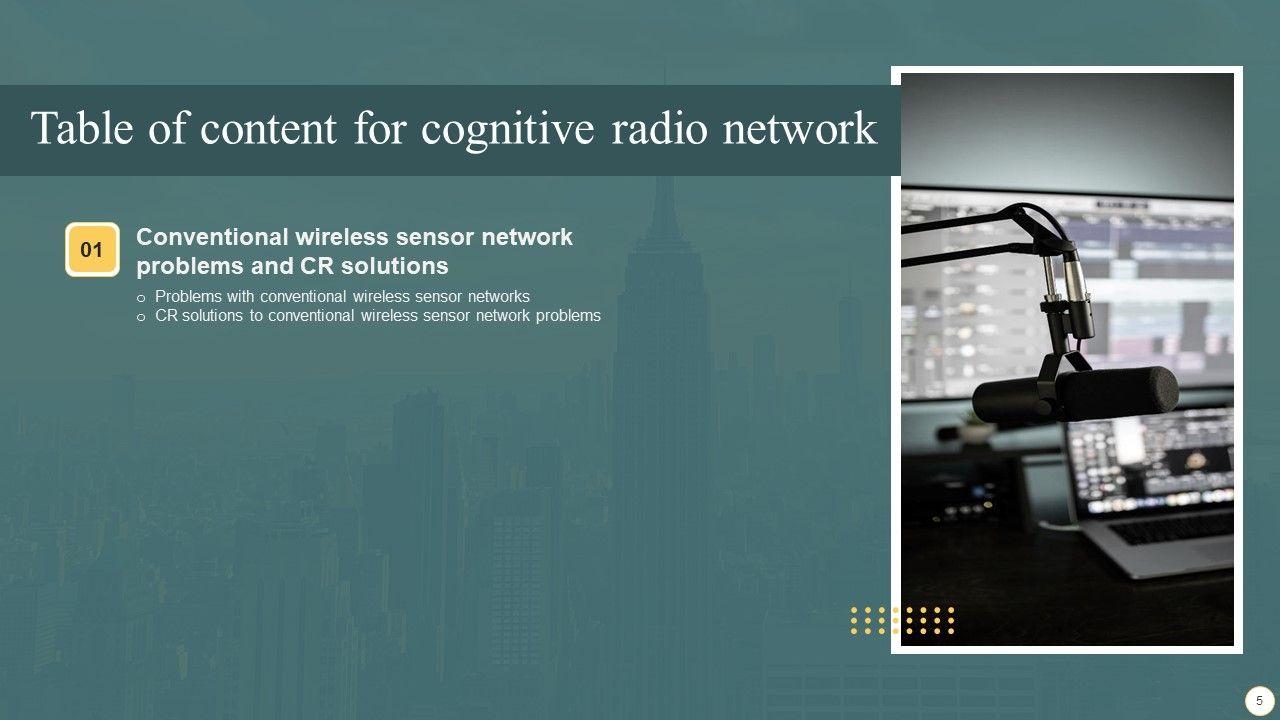 Table of content for cognitive radio network

01

Conventional wireless sensor network problems and CR solutions

o Problems with conventional wireless sensor networks
o CR solutions to conventional wireless sensor network problems

5